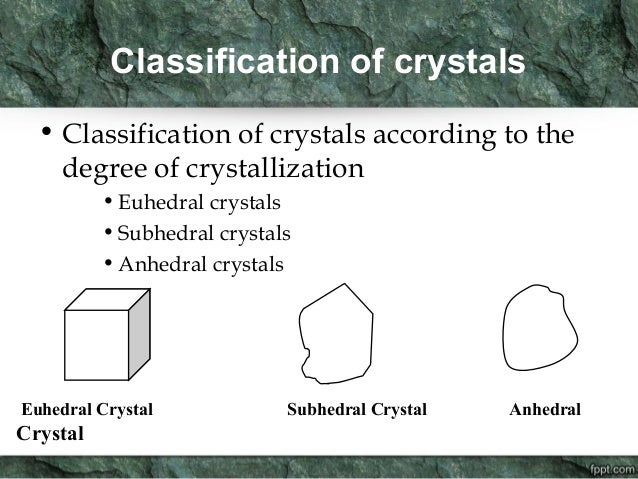 Classification of crystals

• Classification of crystals according to the degree of crystallization
  • Euhedral crystals
  • Subhedral crystals
  • Anhedral crystals

Euhedral Crystal

Subhedral Crystal

Anhedral

Crystal

fppt.com